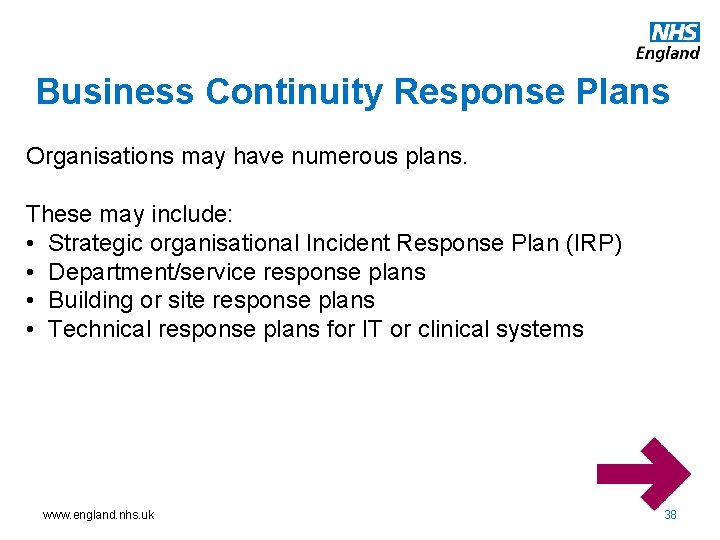 NHS
England

Business Continuity Response Plans

Organisations may have numerous plans.

These may include:
• Strategic organisational Incident Response Plan (IRP)
• Department/service response plans
• Building or site response plans
• Technical response plans for IT or clinical systems

www.england.nhs.uk

38